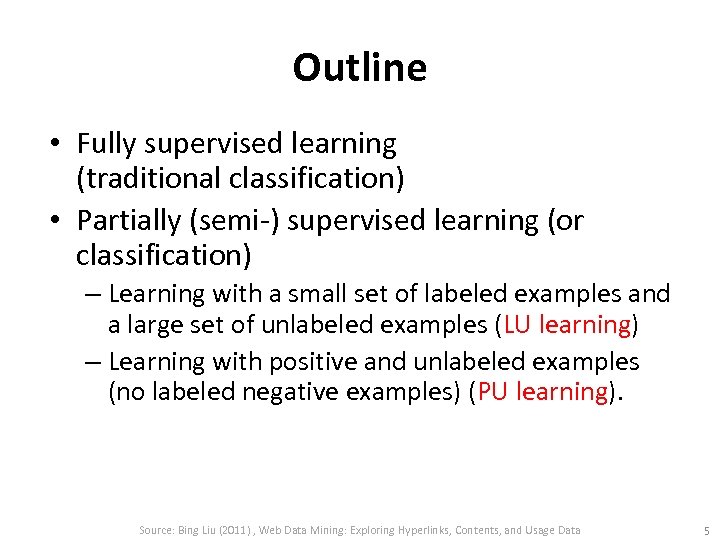 Outline

• Fully supervised learning (traditional classification)
• Partially (semi-) supervised learning (or classification)
– Learning with a small set of labeled examples and a large set of unlabeled examples (LU learning)
– Learning with positive and unlabeled examples (no labeled negative examples) (PU learning).

Source: Bing Liu (2011) , Web Data Mining: Exploring Hyperlinks, Contents, and Usage Data

5